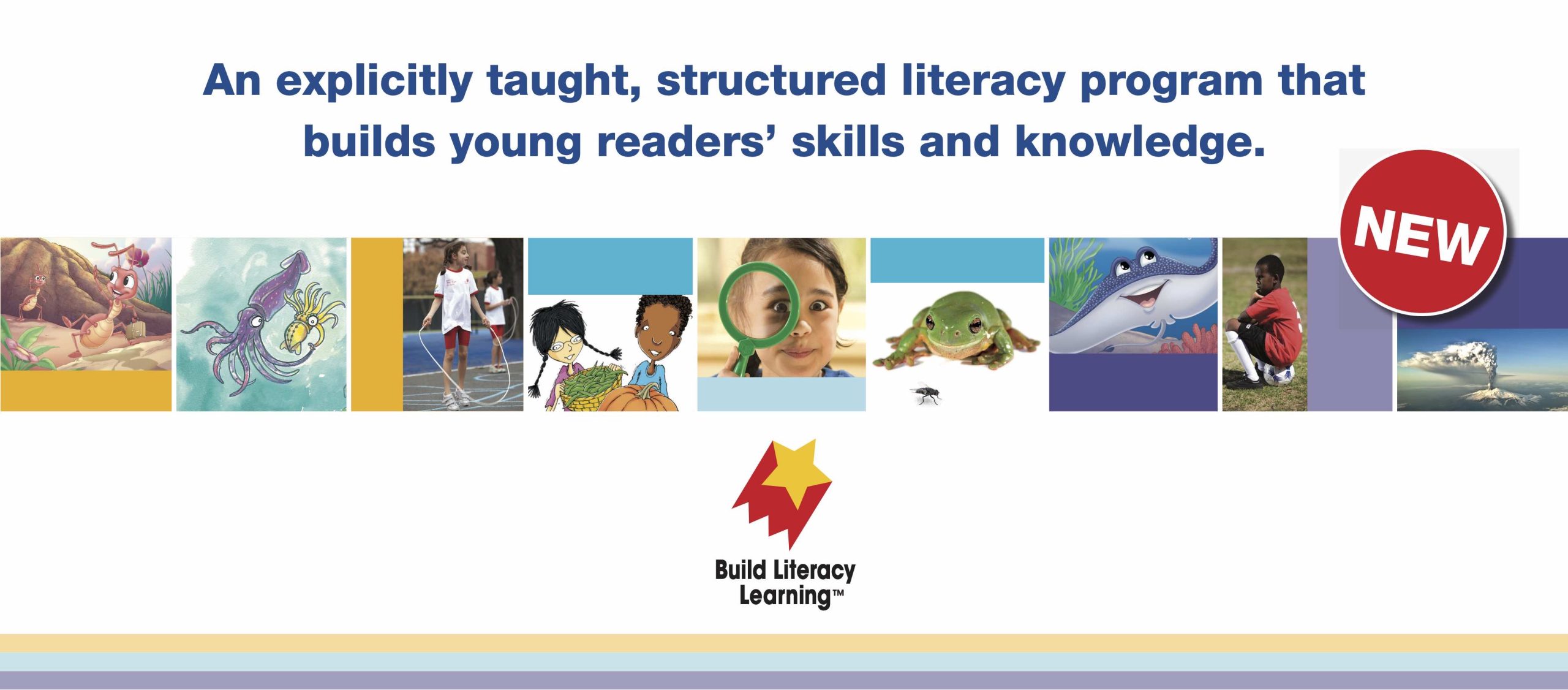 An explicitly taught, structured literacy program that builds young readers' skills and knowledge.

NEW

Build Literacy Learning™